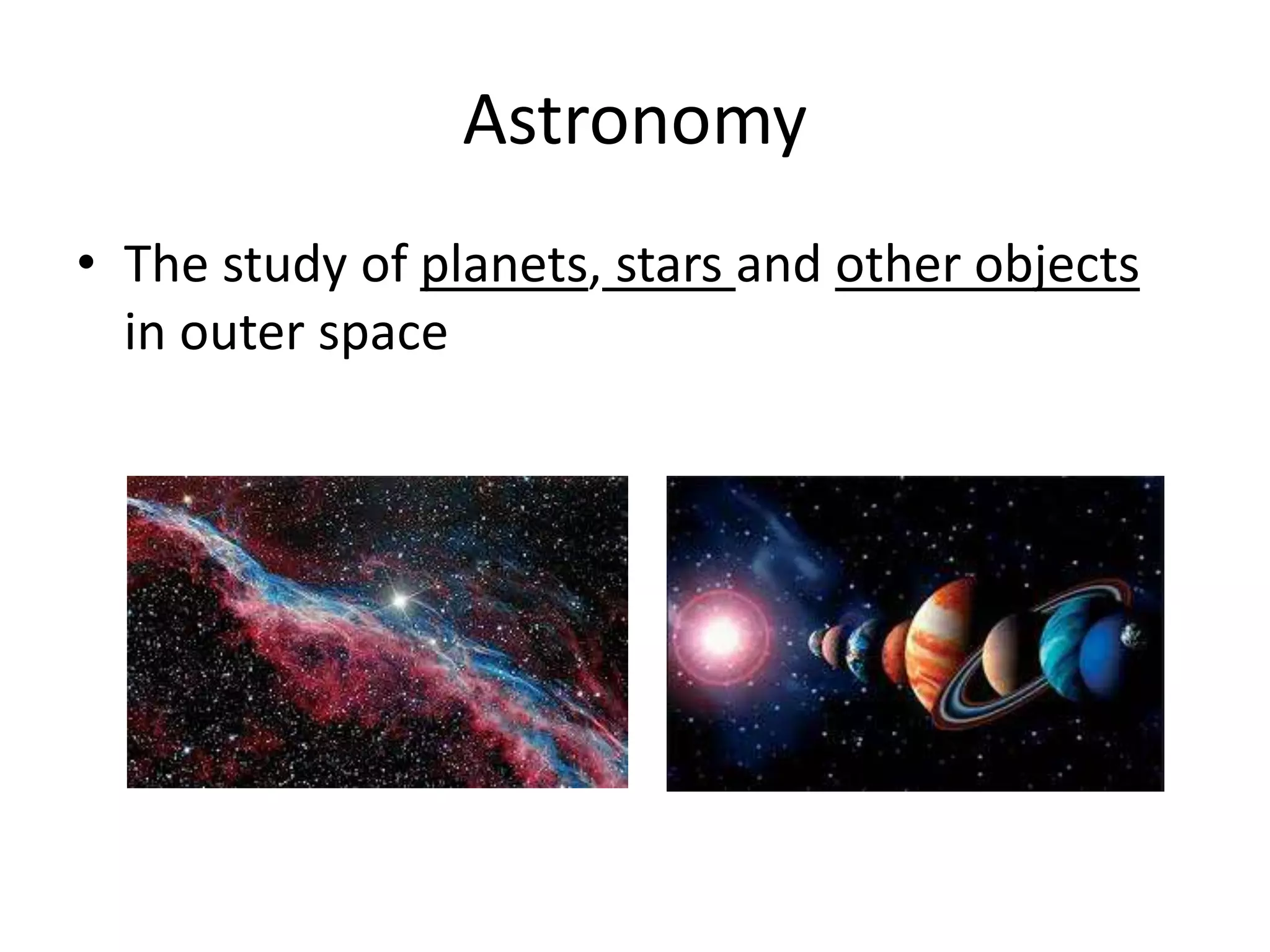 Astronomy

• The study of planets, stars and other objects in outer space